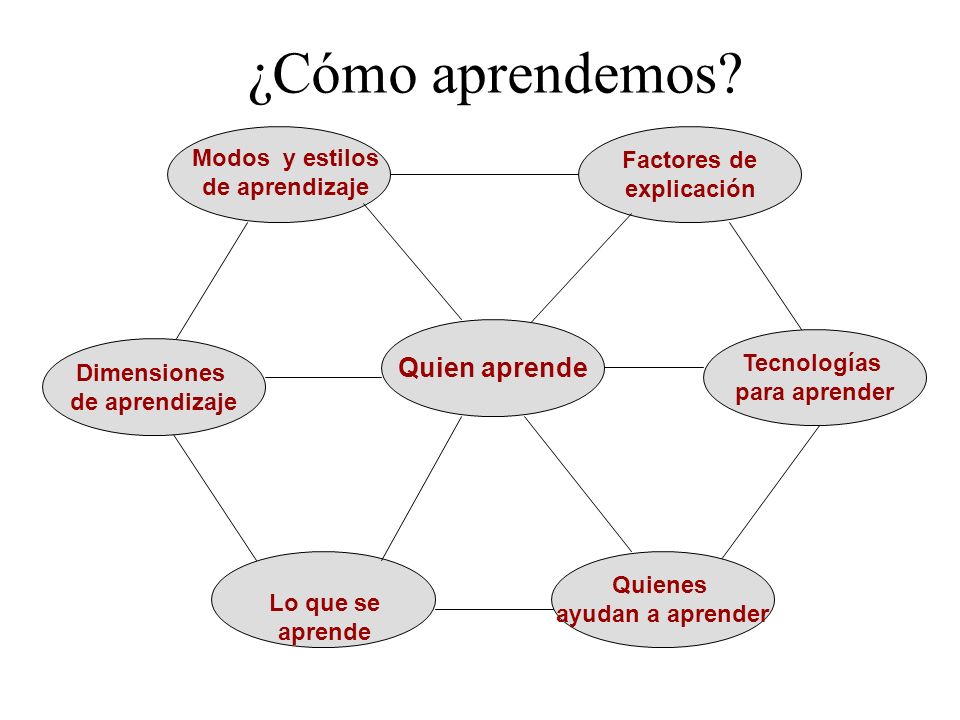 ¿Cómo aprendemos?

Modos y estilos de aprendizaje

Factores de explicación

Dimensiones de aprendizaje

Quien aprende

Tecnologías para aprender

Lo que se aprende

Quienes ayudan a aprender